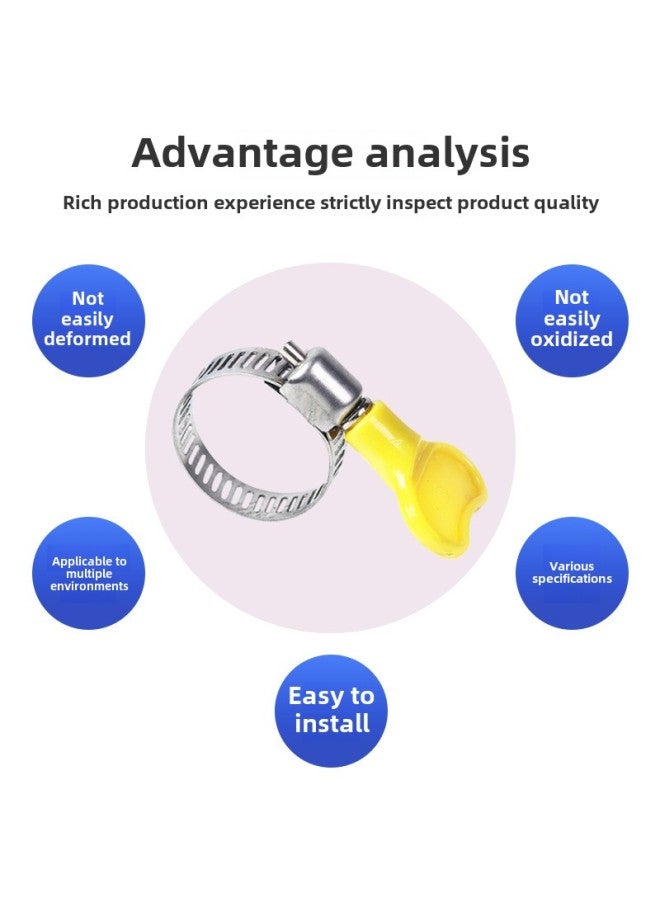 Advantage analysis

Rich production experience strictly inspect product quality

Not easily deformed

Not easily oxidized

Applicable to multiple environments

Various specifications

Easy to install